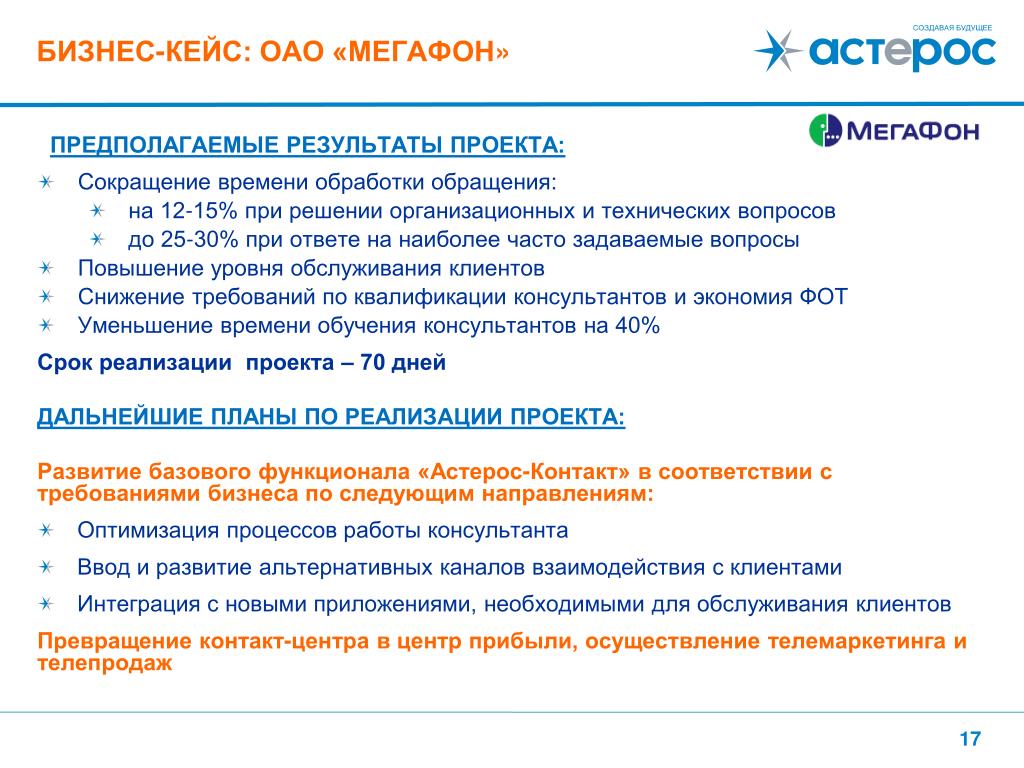 БИЗНЕС-КЕЙС: ОАО «МЕГАФОН»

СОЗДАВАЯ БУДУЩЕЕ
астерос

МегаФон

ПРЕДПОЛАГАЕМЫЕ РЕЗУЛЬТАТЫ ПРОЕКТА:

Сокращение времени обработки обращения:
на 12-15% при решении организационных и технических вопросов
до 25-30% при ответе на наиболее часто задаваемые вопросы
Повышение уровня обслуживания клиентов
Снижение требований по квалификации консультантов и экономия ФОТ
Уменьшение времени обучения консультантов на 40%

Срок реализации проекта – 70 дней

ДАЛЬНЕЙШИЕ ПЛАНЫ ПО РЕАЛИЗАЦИИ ПРОЕКТА:

Развитие базового функционала «Астерос-Контакт» в соответствии с требованиями бизнеса по следующим направлениям:

Оптимизация процессов работы консультанта
Ввод и развитие альтернативных каналов взаимодействия с клиентами
Интеграция с новыми приложениями, необходимыми для обслуживания клиентов

Превращение контакт-центра в центр прибыли, осуществление телемаркетинга и телепродаж

17